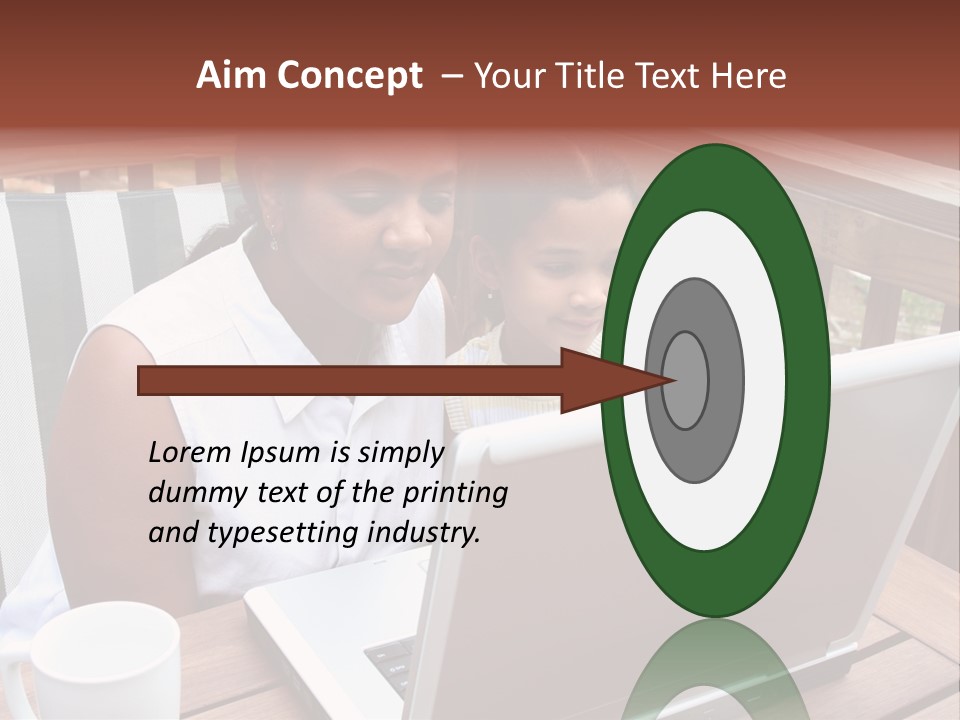 Aim Concept – Your Title Text Here

Lorem Ipsum is simply dummy text of the printing and typesetting industry.